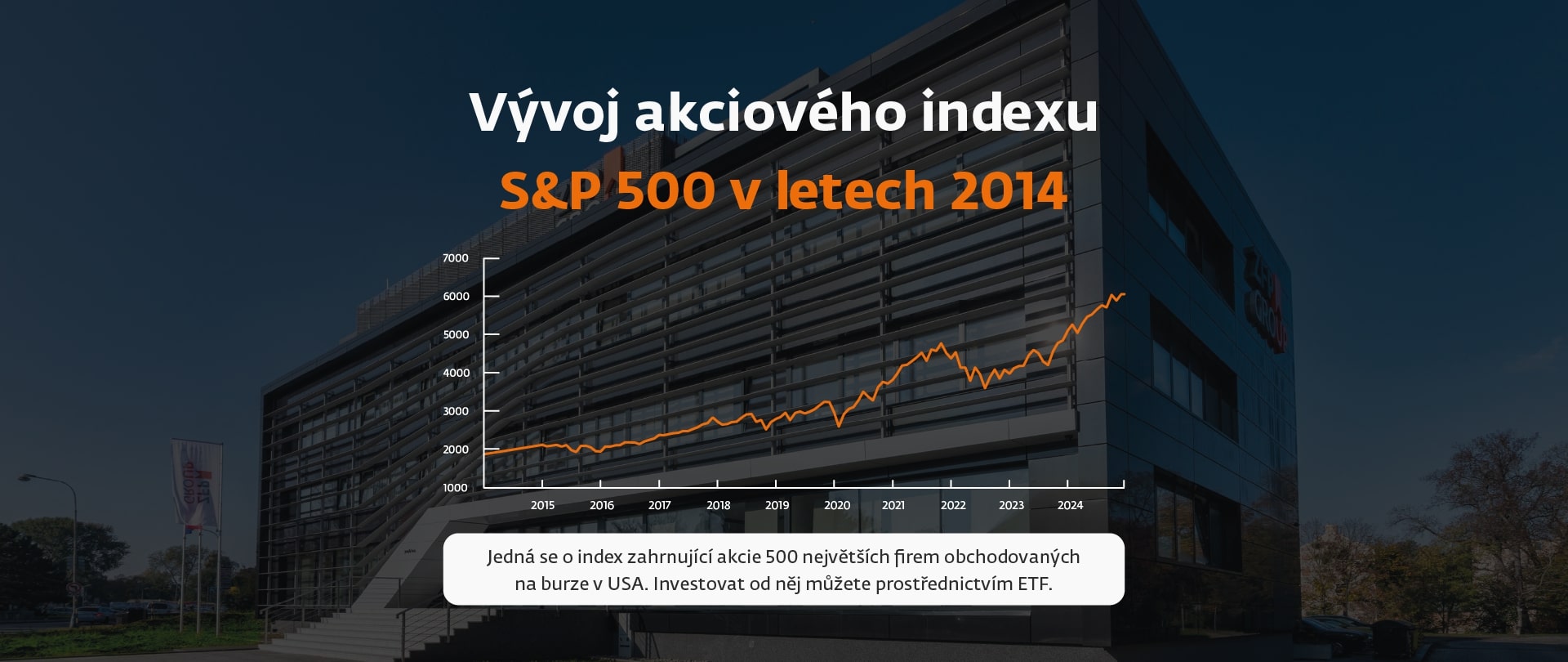 Vývoj akciového indexu
S&P 500 v letech 2014

7000
6000
5000
4000
3000
2000
1000

2015 2016 2017 2018 2019 2020 2021 2022 2023 2024

Jedná se o index zahrnující akcie 500 největších firem obchodovaných na burze v USA. Investovat od něj můžete prostřednictvím ETF.